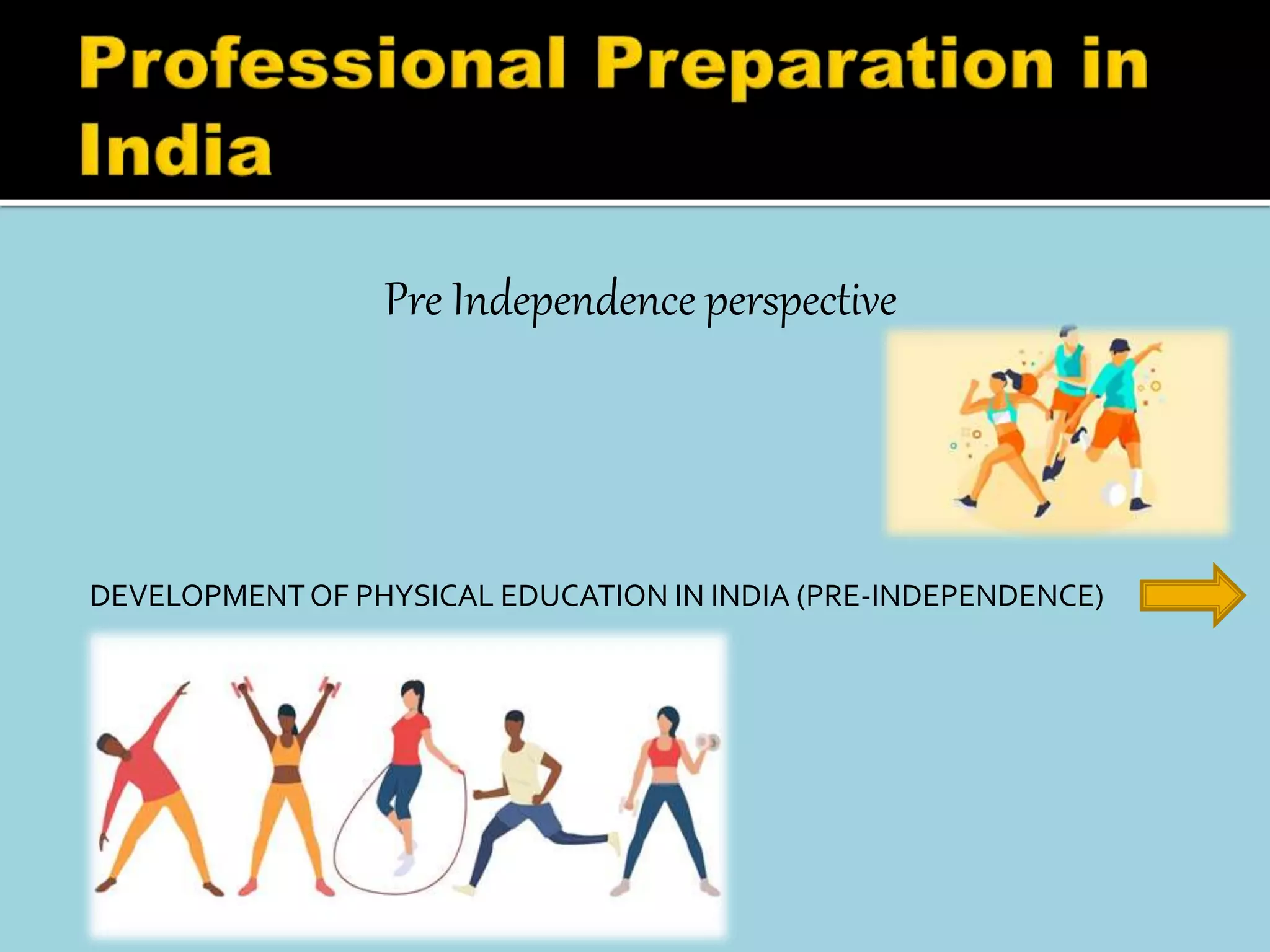 Professional Preparation in India

Pre Independence perspective

DEVELOPMENT OF PHYSICAL EDUCATION IN INDIA (PRE-INDEPENDENCE)